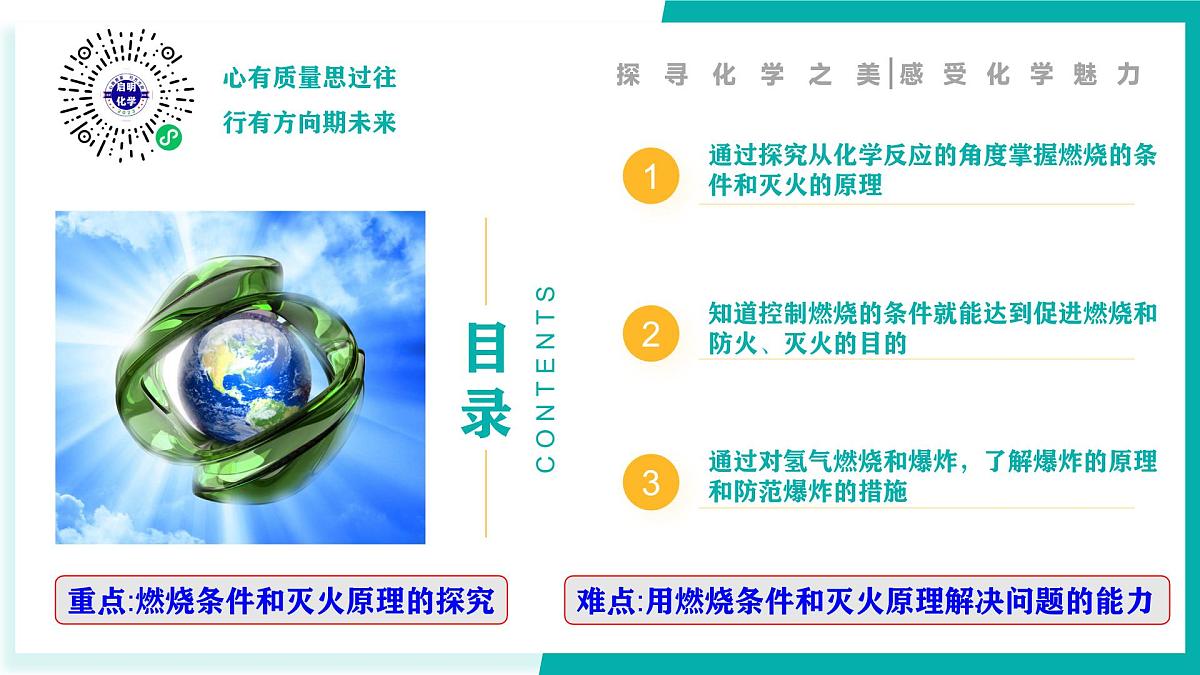 启明化学

心有质量思过往
行有方向期未来

探寻化学之美|感受化学魅力

目录
CONTENTS

1 通过探究从化学反应的角度掌握燃烧的条件和灭火的原理

2 知道控制燃烧的条件就能达到促进燃烧和防火、灭火的目的

3 通过对氢气燃烧和爆炸，了解爆炸的原理和防范爆炸的措施

重点:燃烧条件和灭火原理的探究

难点:用燃烧条件和灭火原理解决问题的能力